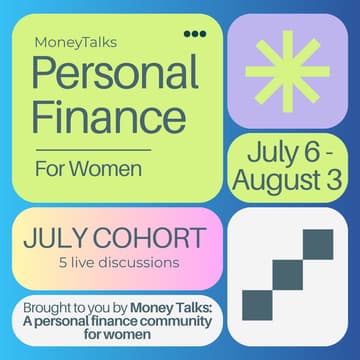 MoneyTalks

Personal Finance

For Women

July 6 - August 3

JULY COHORT

5 live discussions

Brought to you by Money Talks: A personal finance community for women